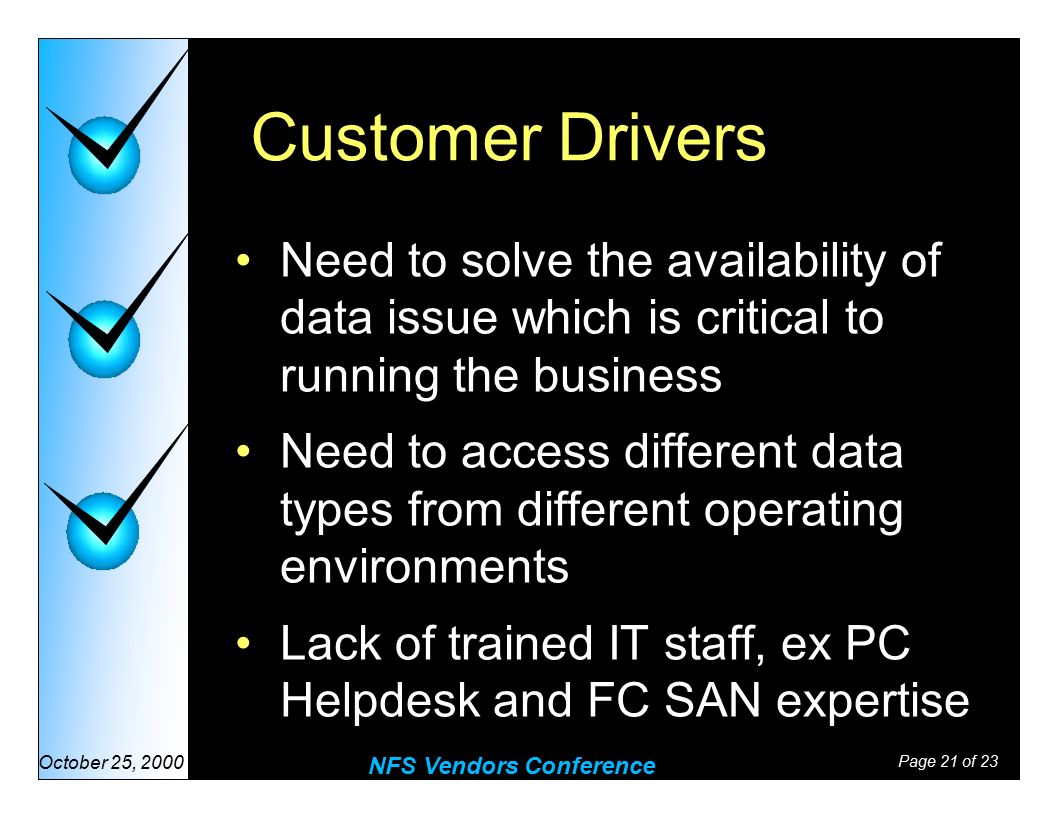 Customer Drivers

• Need to solve the availability of data issue which is critical to running the business

• Need to access different data types from different operating environments

• Lack of trained IT staff, ex PC Helpdesk and FC SAN expertise

October 25, 2000

NFS Vendors Conference

Page 21 of 23